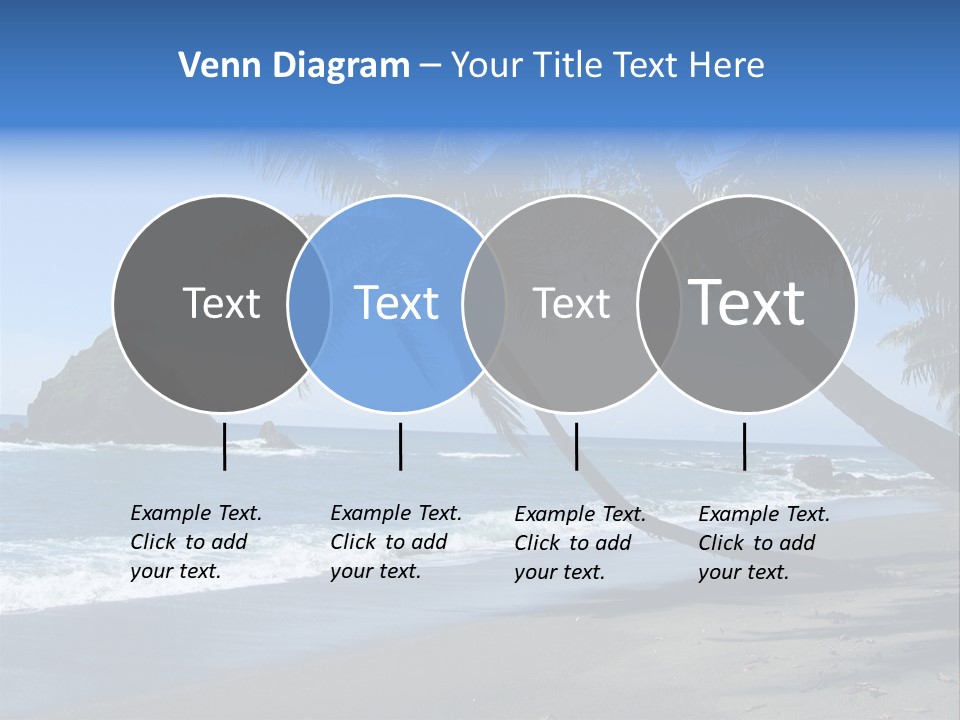 Venn Diagram – Your Title Text Here

Text

Text

Text

Text

Example Text. Click to add your text.

Example Text. Click to add your text.

Example Text. Click to add your text.

Example Text. Click to add your text.